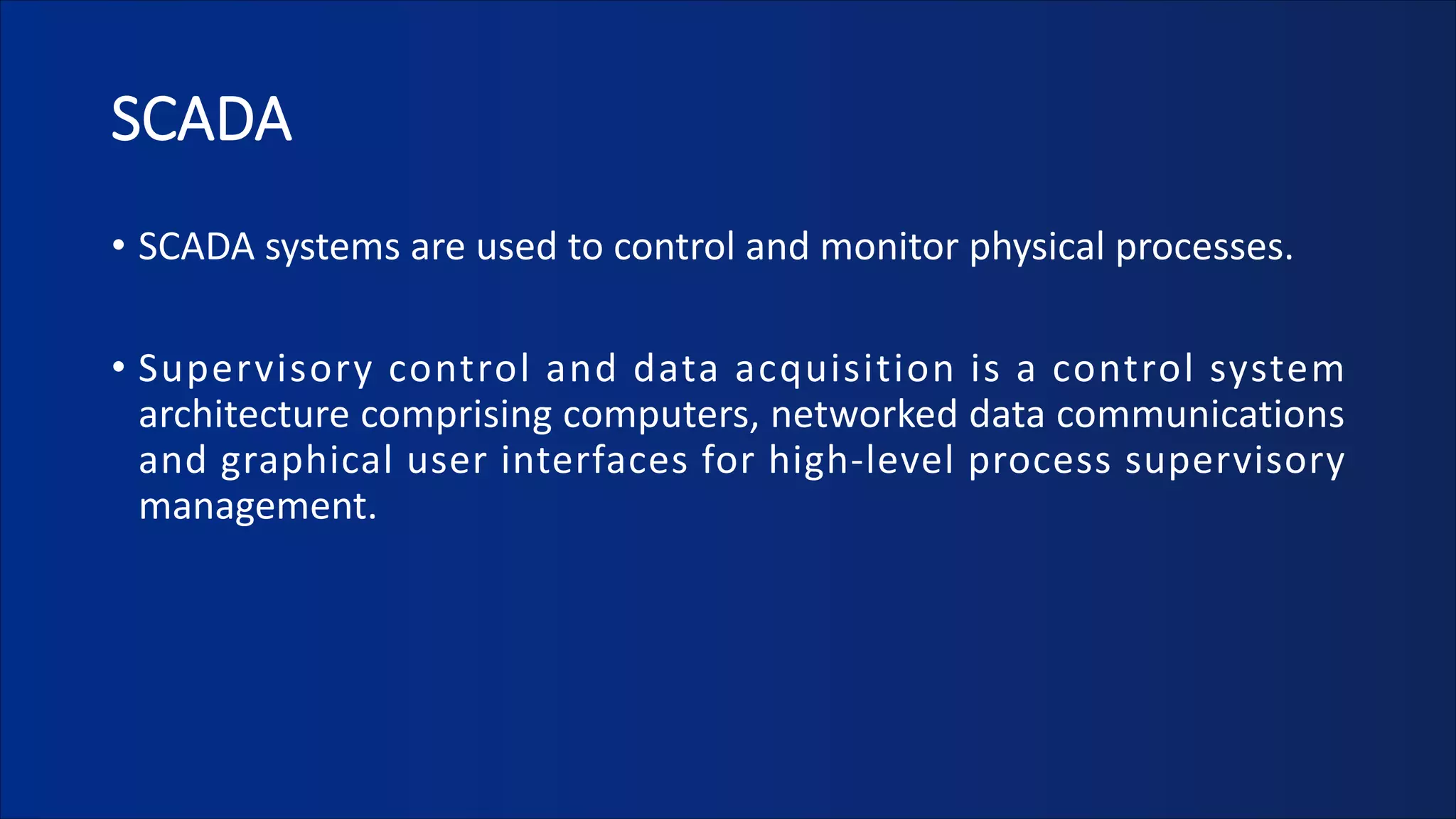 SCADA

• SCADA systems are used to control and monitor physical processes.

• Supervisory control and data acquisition is a control system architecture comprising computers, networked data communications and graphical user interfaces for high-level process supervisory management.